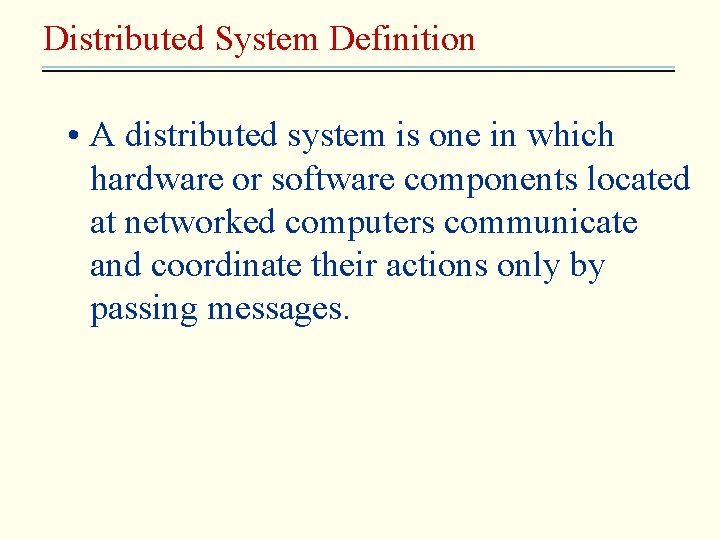 Distributed System Definition

• A distributed system is one in which hardware or software components located at networked computers communicate and coordinate their actions only by passing messages.